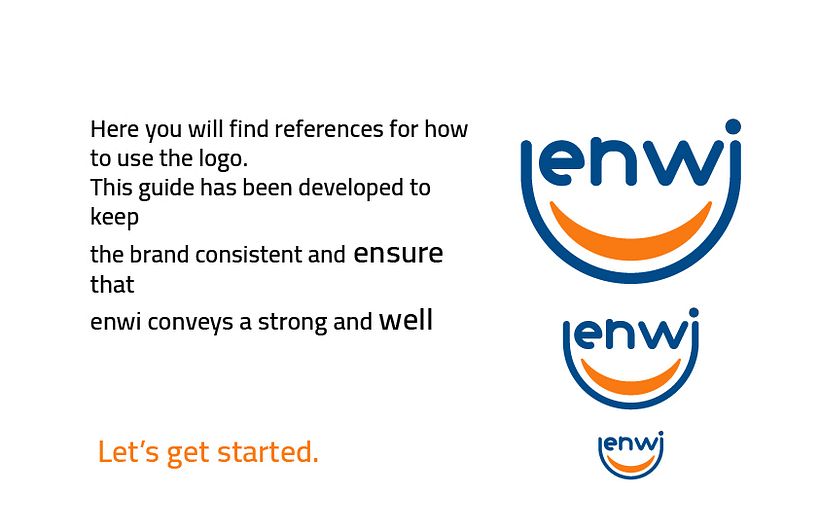 Here you will find references for how to use the logo.
This guide has been developed to keep

the brand consistent and ensure that

enwi conveys a strong and well

Let's get started.

enwi

enwi

enwi